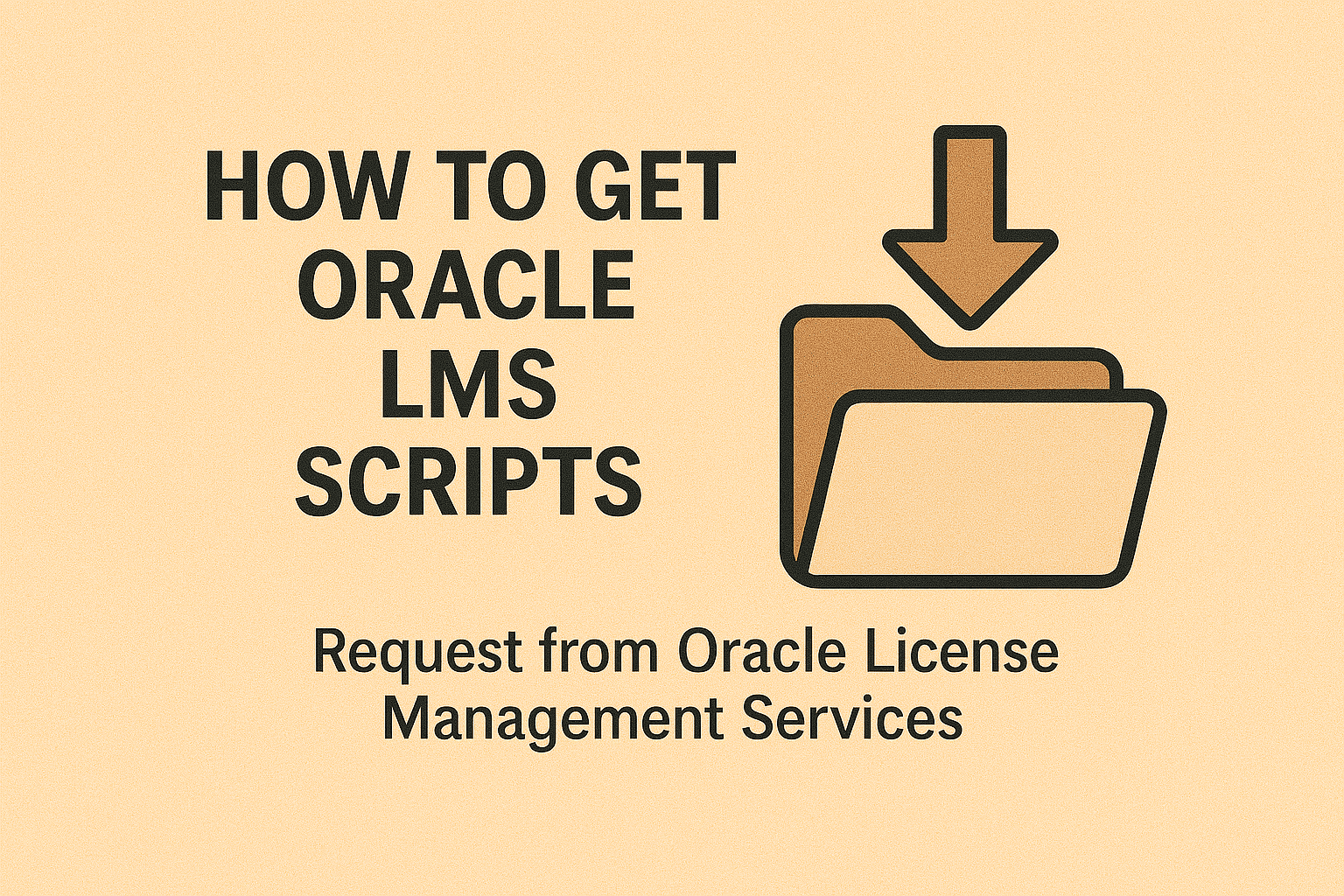 HOW TO GET ORACLE LMS SCRIPTS

Request from Oracle License Management Services